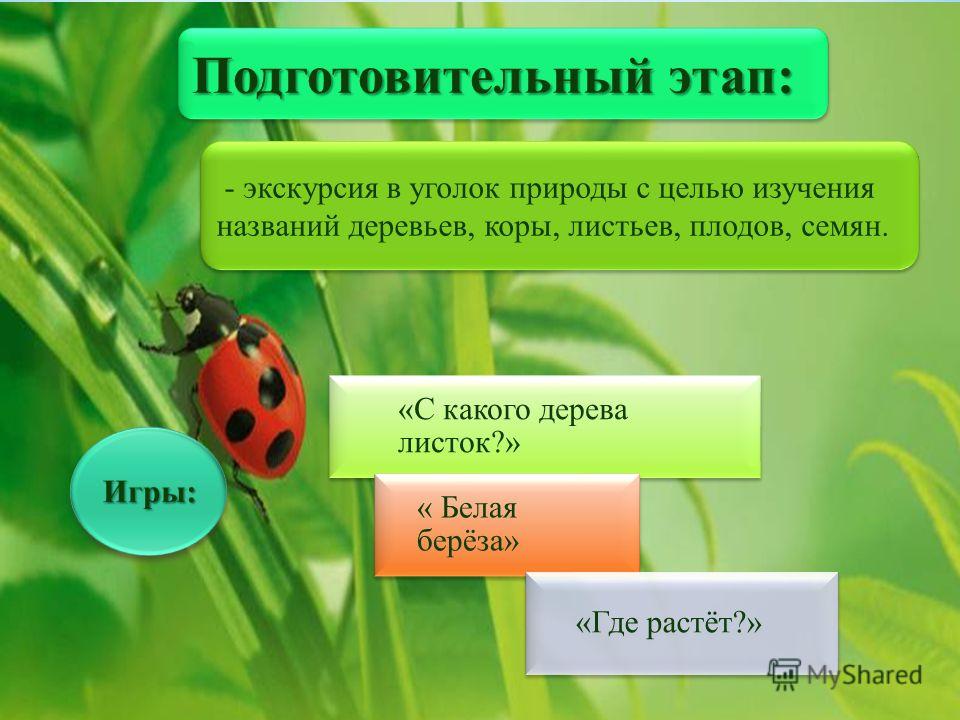 Подготовительный этап:

- экскурсия в уголок природы с целью изучения названий деревьев, коры, листьев, плодов, семян.

Игры:

«С какого дерева листок?»

« Белая берёза»

«Где растёт?»

MyShared